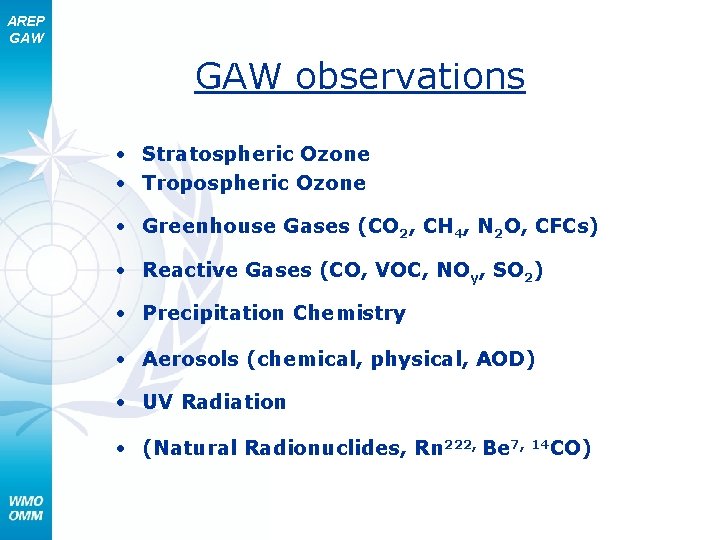 AREP
GAW

GAW observations

• Stratospheric Ozone
• Tropospheric Ozone

• Greenhouse Gases ($CO_2$, $CH_4$, $N_2O$, CFCs)

• Reactive Gases (CO, VOC, $NO_y$, $SO_2$)

• Precipitation Chemistry

• Aerosols (chemical, physical, AOD)

• UV Radiation

• (Natural Radionuclides, $Rn^{222,}$ $Be^{7,}$ $^{14}CO$)

WMO
OMM